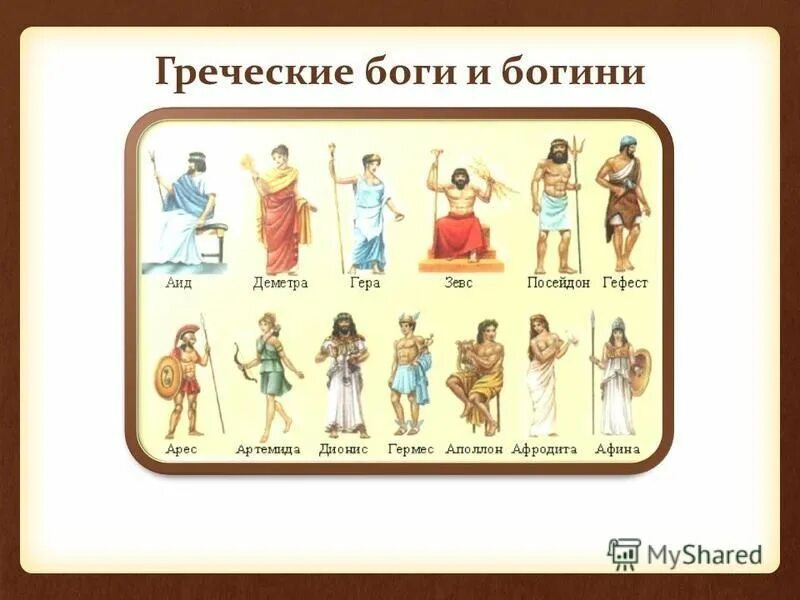 Греческие боги и богини

Аид Деметра Гера Зевс Посейдон Гефест

Арес Артемида Дионис Гермес Аполлон Афродита Афина

MyShared